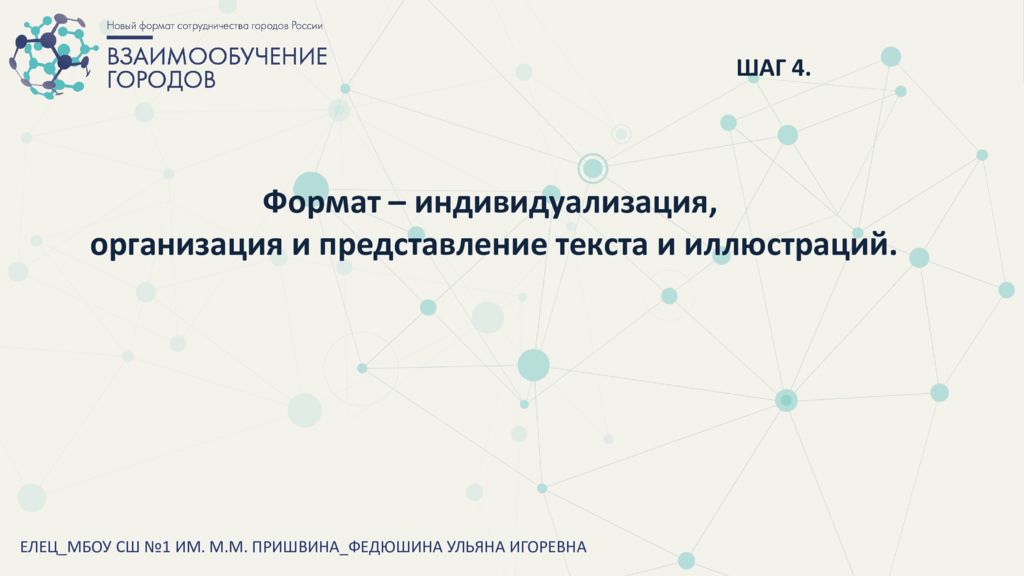 Новый формат сотрудничества городов России
ВЗАИМООБУЧЕНИЕ ГОРОДОВ

ШАГ 4.

Формат – индивидуализация, организация и представление текста и иллюстраций.

ЕЛЕЦ_МБОУ СШ №1 ИМ. М.М. ПРИШВИНА_ФЕДЮШИНА УЛЬЯНА ИГОРЕВНА